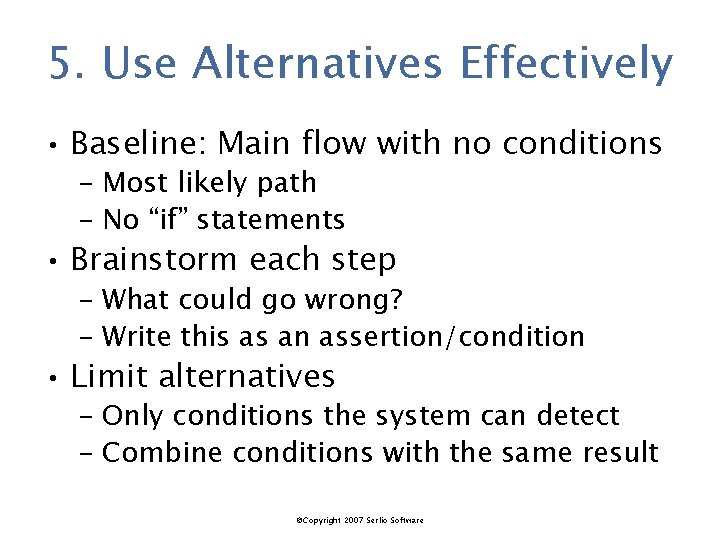 5. Use Alternatives Effectively

• Baseline: Main flow with no conditions
  – Most likely path
  – No “if” statements
• Brainstorm each step
  – What could go wrong?
  – Write this as an assertion/condition
• Limit alternatives
  – Only conditions the system can detect
  – Combine conditions with the same result

©Copyright 2007 Serlio Software